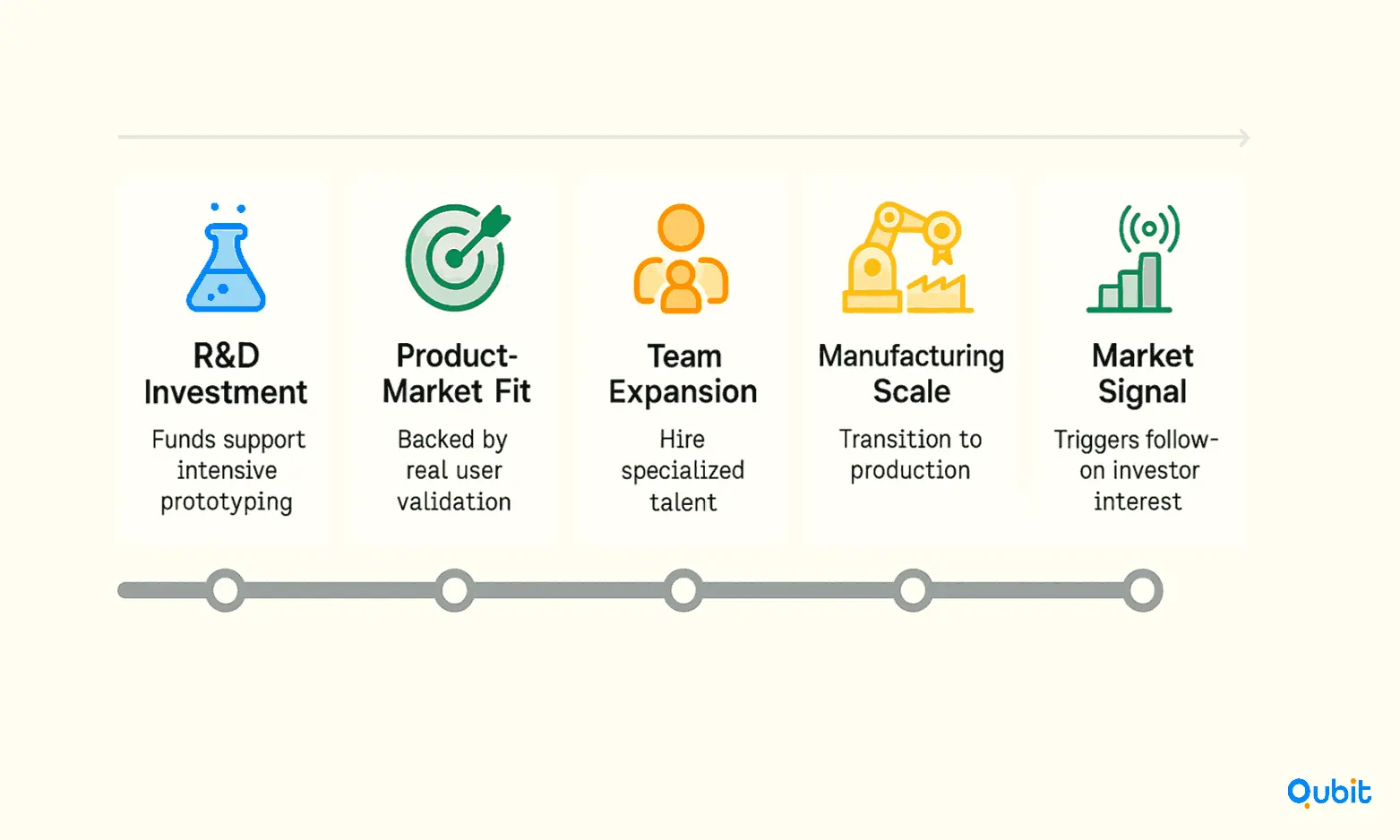 R&D Investment
Funds support intensive prototyping

Product-Market Fit
Backed by real user validation

Team Expansion
Hire specialized talent

Manufacturing Scale
Transition to production

Market Signal
Triggers follow-on investor interest

Qubit